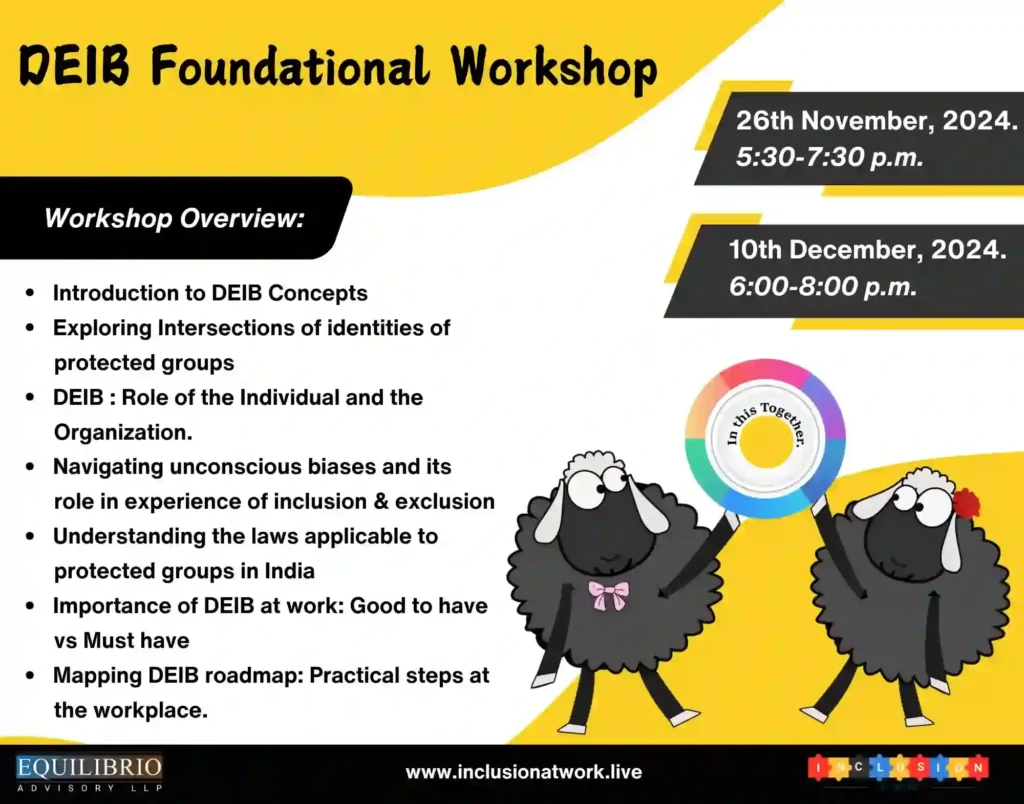 DEIB Foundational Workshop

26th November, 2024.
5:30-7:30 p.m.

10th December, 2024.
6:00-8:00 p.m.

Workshop Overview:

- Introduction to DEIB Concepts
- Exploring Intersections of identities of protected groups
- DEIB : Role of the Individual and the Organization.
- Navigating unconscious biases and its role in experience of inclusion & exclusion
- Understanding the laws applicable to protected groups in India
- Importance of DEIB at work: Good to have vs Must have
- Mapping DEIB roadmap: Practical steps at the workplace.

In this Together.

EQUILIBRIO
ADVISORY LLP

www.inclusionatwork.live

INCLUSION